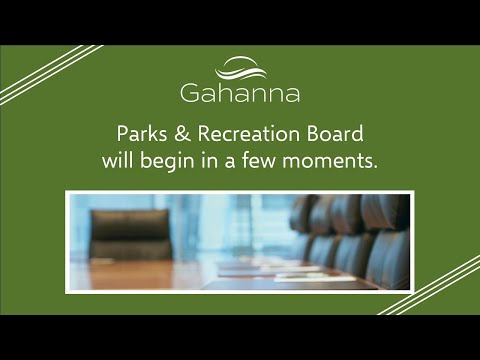 Gahanna

Parks & Recreation Board will begin in a few moments.